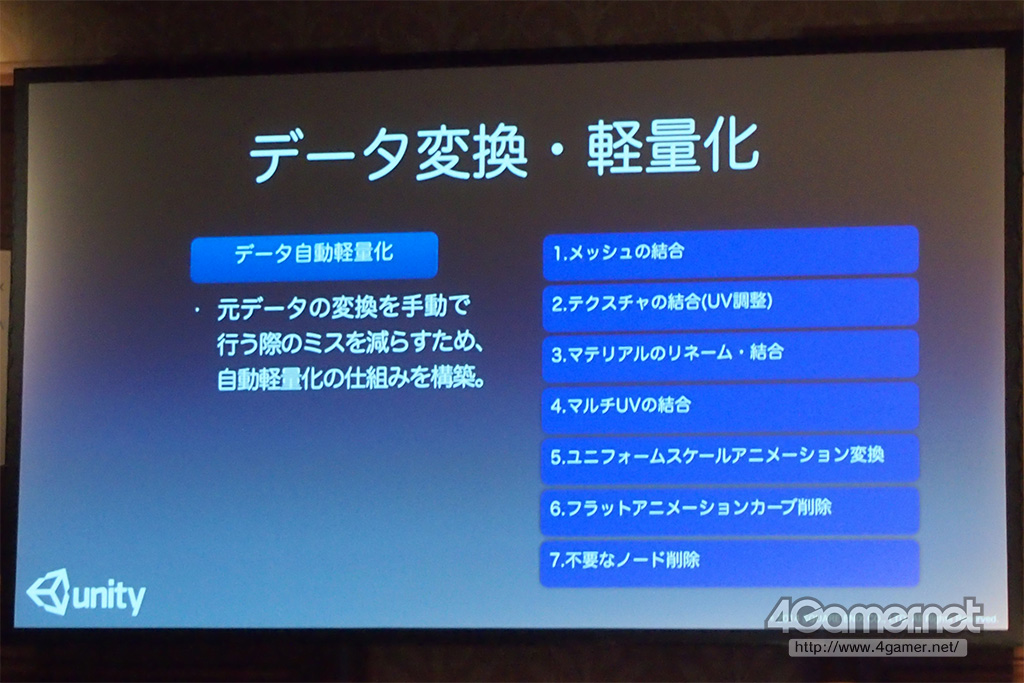 データ変換・軽量化

データ自動軽量化

・ 元データの変換を手動で行う際のミスを減らすため、自動軽量化の仕組みを構築。

1.メッシュの結合

2.テクスチャの結合(UV調整)

3.マテリアルのリネーム・結合

4.マルチUVの結合

5.ユニフォームスケールアニメーション変換

6.フラットアニメーションカーブ削除

7.不要なノード削除

unity

4Gamer.net
http://www.4gamer.net/